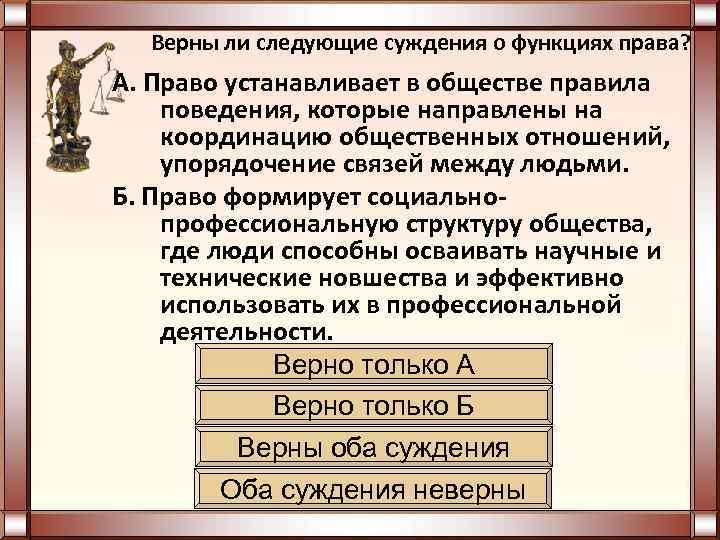 Верны ли следующие суждения о функциях права?

А. Право устанавливает в обществе правила поведения, которые направлены на координацию общественных отношений, упорядочение связей между людьми.

Б. Право формирует социально-профессиональную структуру общества, где люди способны осваивать научные и технические новшества и эффективно использовать их в профессиональной деятельности.

Верно только А

Верно только Б

Верны оба суждения

Оба суждения неверны